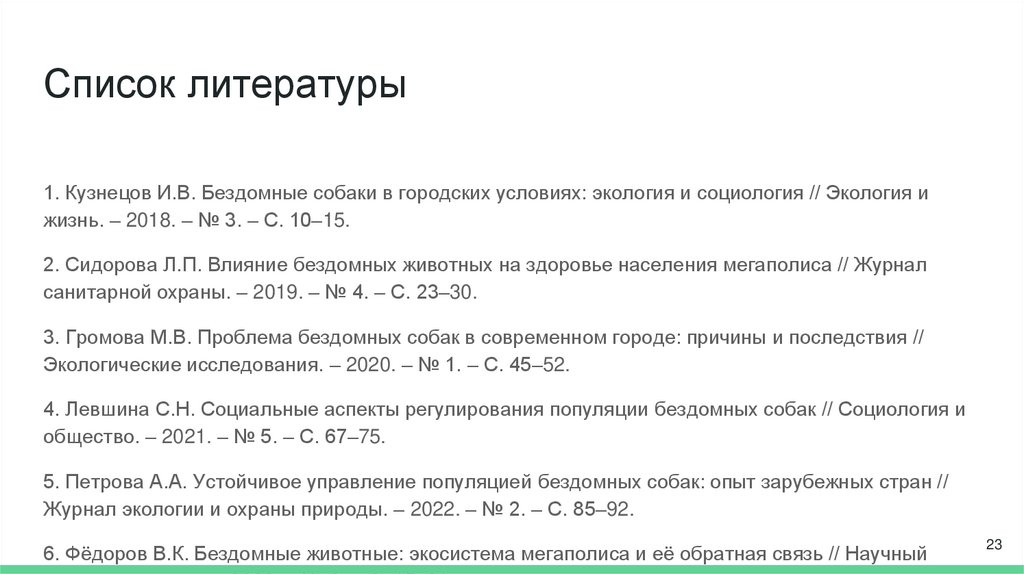 Список литературы

1. Кузнецов И.В. Бездомные собаки в городских условиях: экология и социология // Экология и жизнь. – 2018. – № 3. – С. 10–15.

2. Сидорова Л.П. Влияние бездомных животных на здоровье населения мегаполиса // Журнал санитарной охраны. – 2019. – № 4. – С. 23–30.

3. Громова М.В. Проблема бездомных собак в современном городе: причины и последствия // Экологические исследования. – 2020. – № 1. – С. 45–52.

4. Левшина С.Н. Социальные аспекты регулирования популяции бездомных собак // Социология и общество. – 2021. – № 5. – С. 67–75.

5. Петрова А.А. Устойчивое управление популяцией бездомных собак: опыт зарубежных стран // Журнал экологии и охраны природы. – 2022. – № 2. – С. 85–92.

6. Фёдоров В.К. Бездомные животные: экосистема мегаполиса и её обратная связь // Научный

23